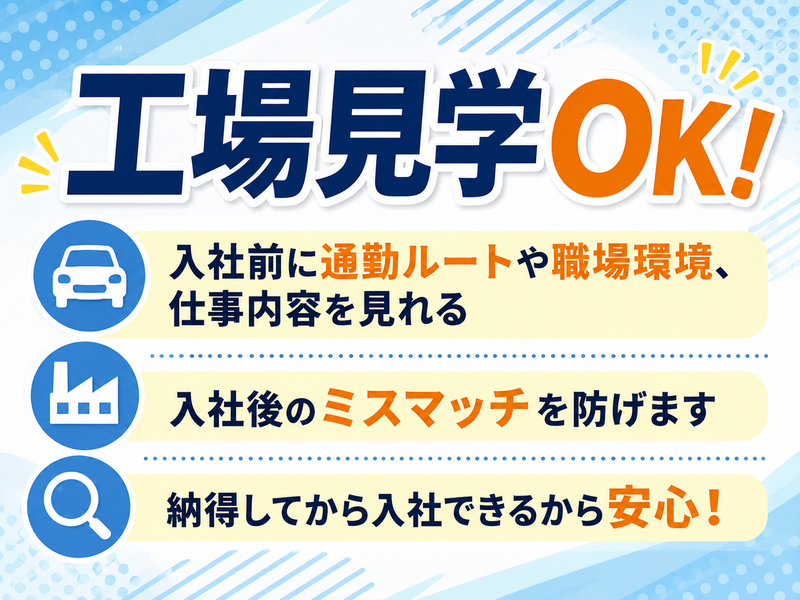 工場見学OK!

入社前に通勤ルートや職場環境、仕事内容を見れる

入社後のミスマッチを防げます

納得してから入社できるから安心!